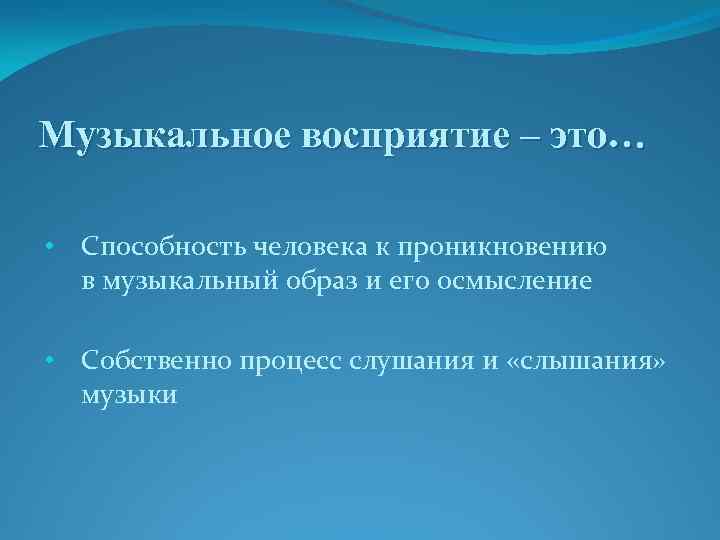 Музыкальное восприятие – это…

• Способность человека к проникновению в музыкальный образ и его осмысление

• Собственно процесс слушания и «слышания» музыки